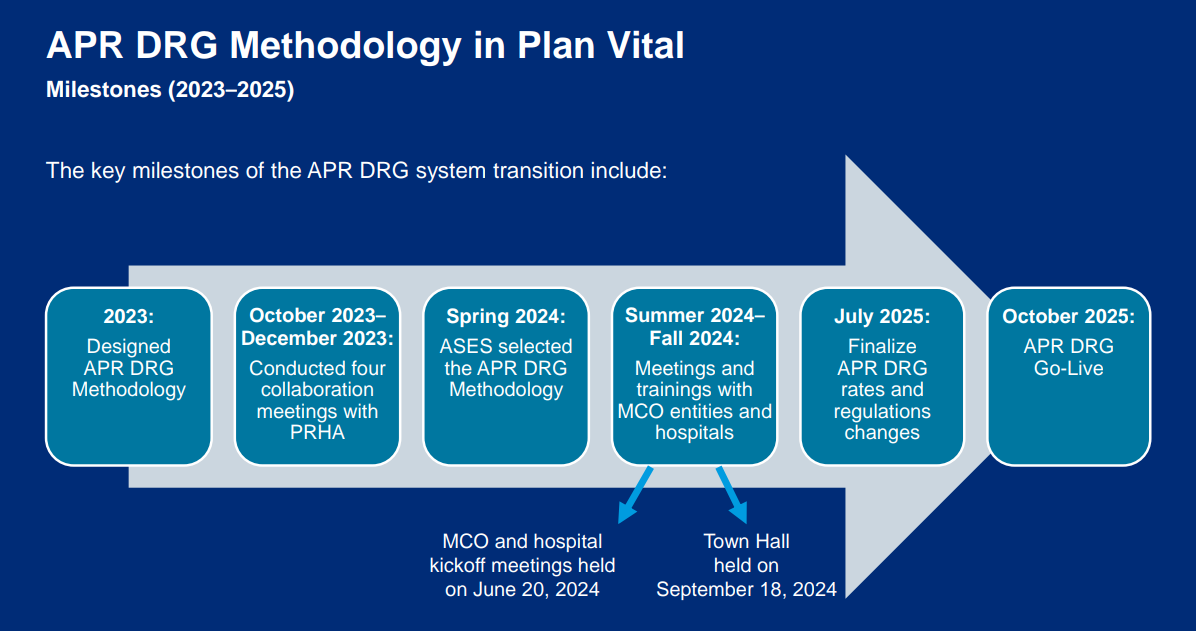 APR DRG Methodology in Plan Vital

Milestones (2023–2025)

The key milestones of the APR DRG system transition include:

2023:
Designed APR DRG Methodology

October 2023–December 2023:
Conducted four collaboration meetings with PRHA

Spring 2024:
ASES selected the APR DRG Methodology

Summer 2024–Fall 2024:
Meetings and trainings with MCO entities and hospitals

July 2025:
Finalize APR DRG rates and regulations changes

October 2025:
APR DRG Go-Live

MCO and hospital kickoff meetings held on June 20, 2024

Town Hall held on September 18, 2024